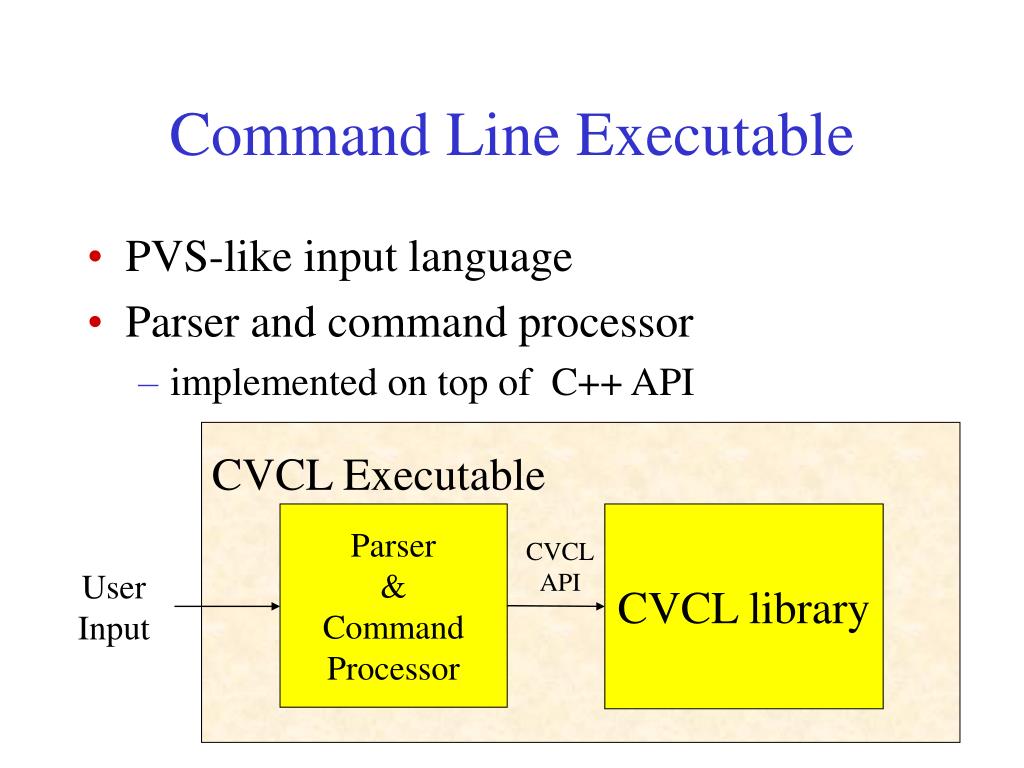 Command Line Executable

• PVS-like input language
• Parser and command processor
– implemented on top of C++ API

CVCL Executable

User Input

Parser & Command Processor

CVCL API

CVCL library